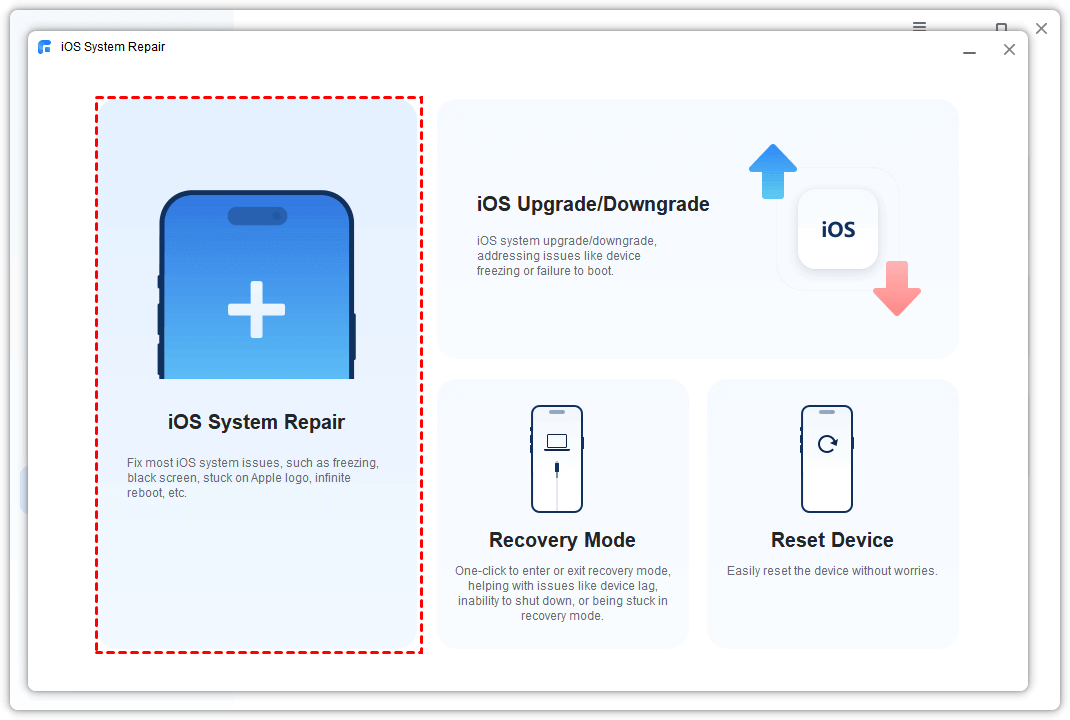 iOS System Repair

iOS System Repair

Fix most iOS system issues, such as freezing, black screen, stuck on Apple logo, infinite reboot, etc.

iOS Upgrade/Downgrade

iOS system upgrade/downgrade, addressing issues like device freezing or failure to boot.

iOS

Recovery Mode

One-click to enter or exit recovery mode, helping with issues like device lag, inability to shut down, or being stuck in recovery mode.

Reset Device

Easily reset the device without worries.